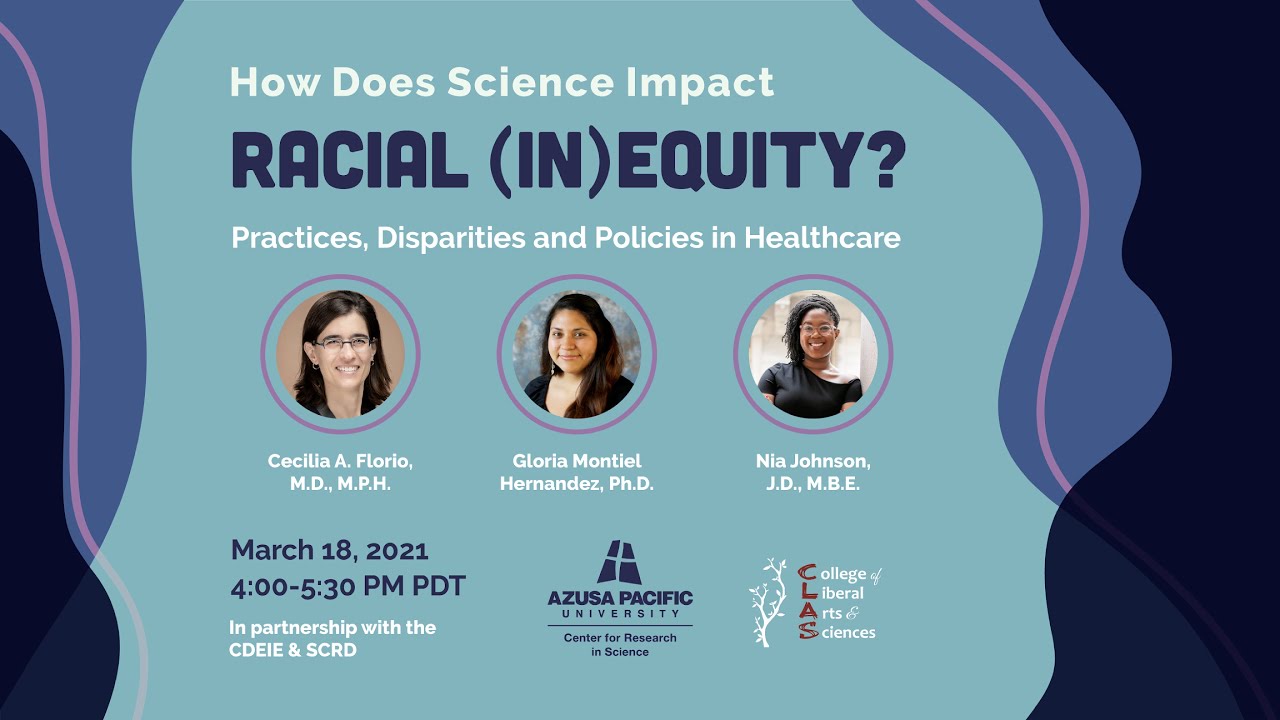 How Does Science Impact

RACIAL (IN)EQUITY?

Practices, Disparities and Policies in Healthcare

Cecilia A. Florio, M.D., M.P.H.

Gloria Montiel Hernandez, Ph.D.

Nia Johnson, J.D., M.B.E.

March 18, 2021
4:00-5:30 PM PDT

In partnership with the CDEIE & SCRD

AZUSA PACIFIC UNIVERSITY
Center for Research in Science

College of Liberal Arts & Sciences